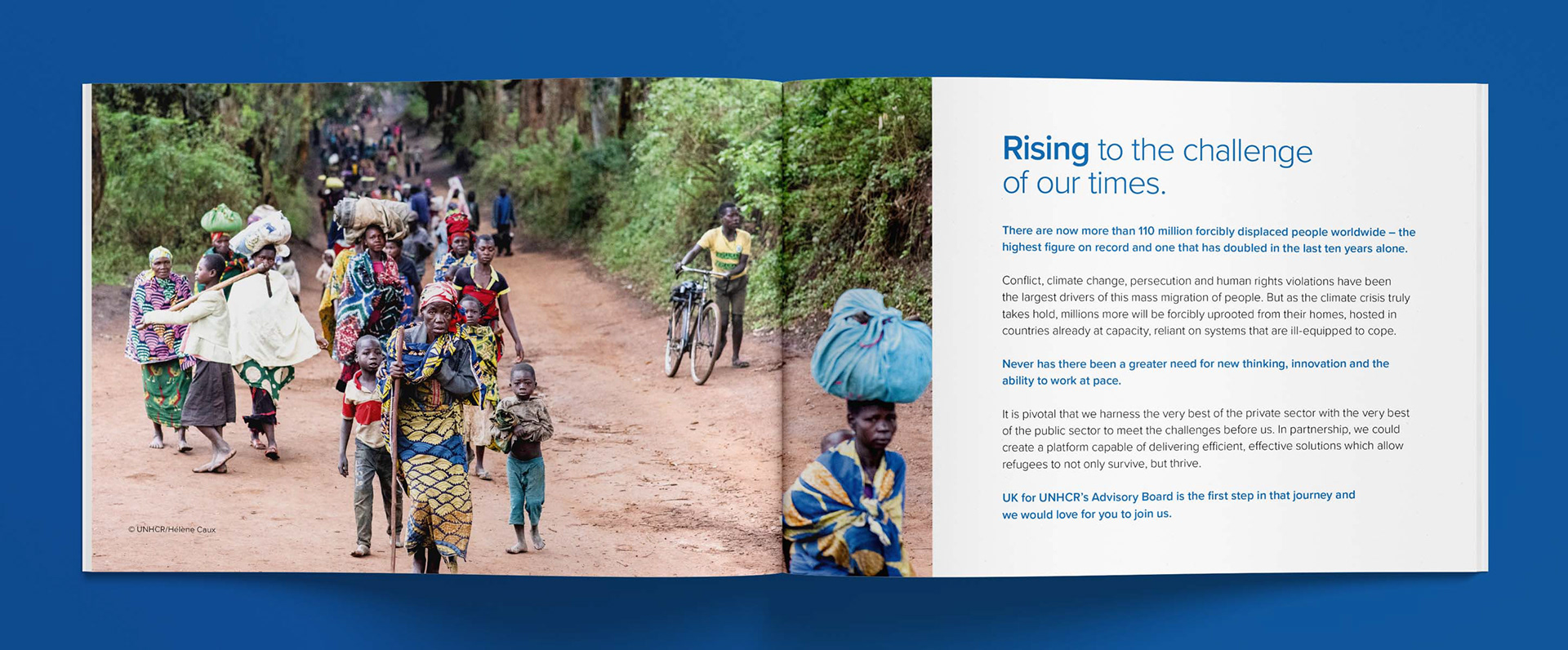 © UNHCR/Hélène Caux

Rising to the challenge of our times.

There are now more than 110 million forcibly displaced people worldwide – the highest figure on record and one that has doubled in the last ten years alone.

Conflict, climate change, persecution and human rights violations have been the largest drivers of this mass migration of people. But as the climate crisis truly takes hold, millions more will be forcibly uprooted from their homes, hosted in countries already at capacity, reliant on systems that are ill-equipped to cope.

Never has there been a greater need for new thinking, innovation and the ability to work at pace.

It is pivotal that we harness the very best of the private sector with the very best of the public sector to meet the challenges before us. In partnership, we could create a platform capable of delivering efficient, effective solutions which allow refugees to not only survive, but thrive.

UK for UNHCR's Advisory Board is the first step in that journey and we would love for you to join us.